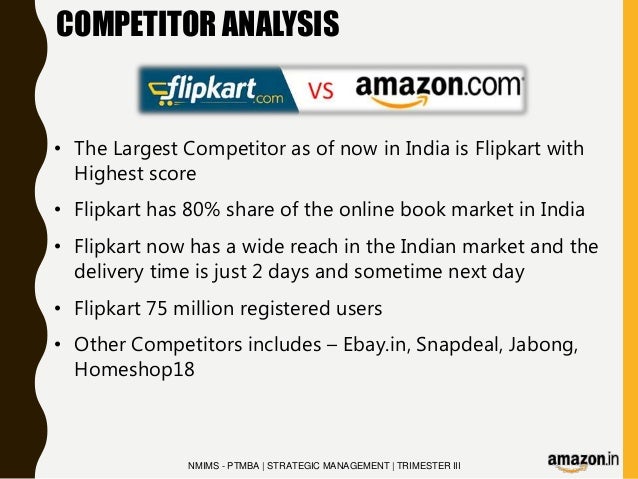 COMPETITOR ANALYSIS

flipkart.com VS amazon.com

• The Largest Competitor as of now in India is Flipkart with Highest score

• Flipkart has 80% share of the online book market in India

• Flipkart now has a wide reach in the Indian market and the delivery time is just 2 days and sometime next day

• Flipkart 75 million registered users

• Other Competitors includes – Ebay.in, Snapdeal, Jabong, Homeshop18

NMIMS - PTMBA | STRATEGIC MANAGEMENT | TRIMESTER III

amazon.in